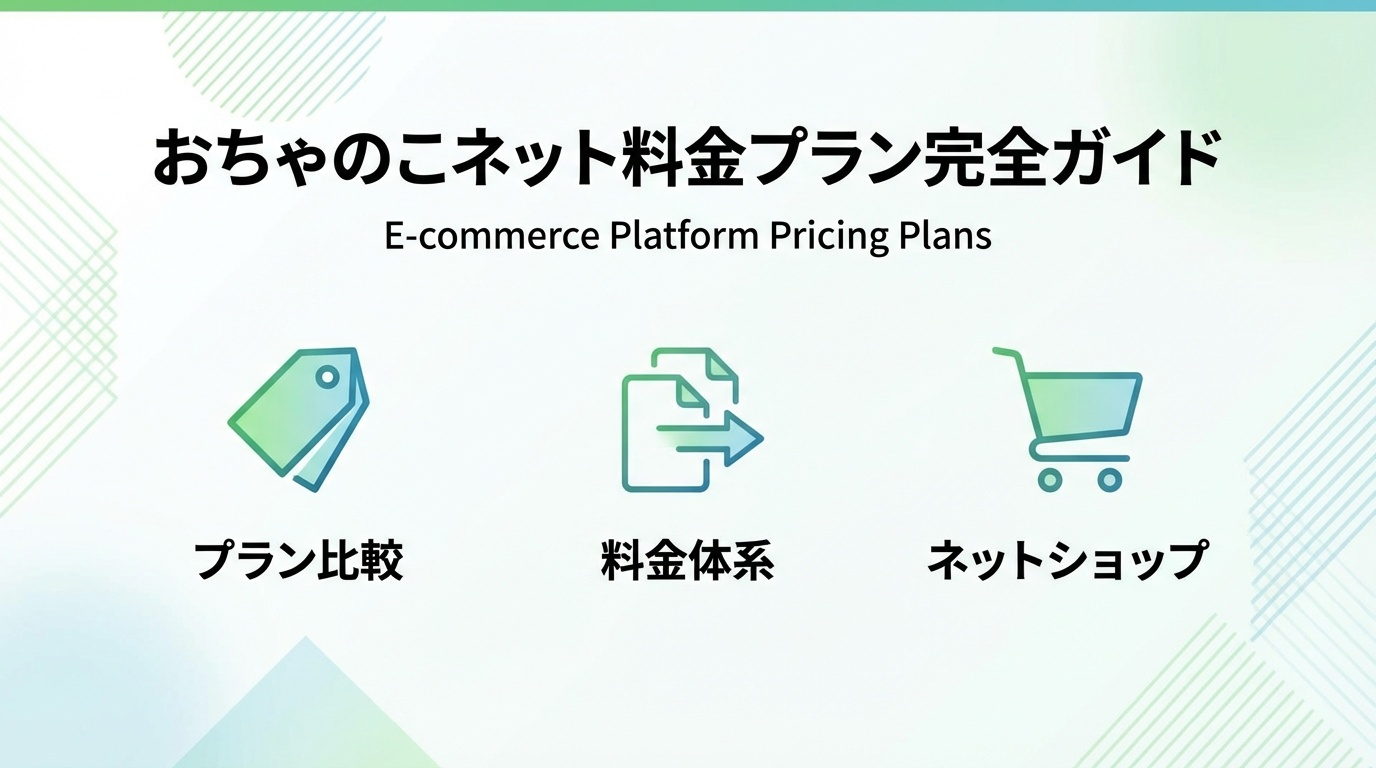 おちゃのこネット料金プラン完全ガイド

E-commerce Platform Pricing Plans

プラン比較

料金体系

ネットショップ